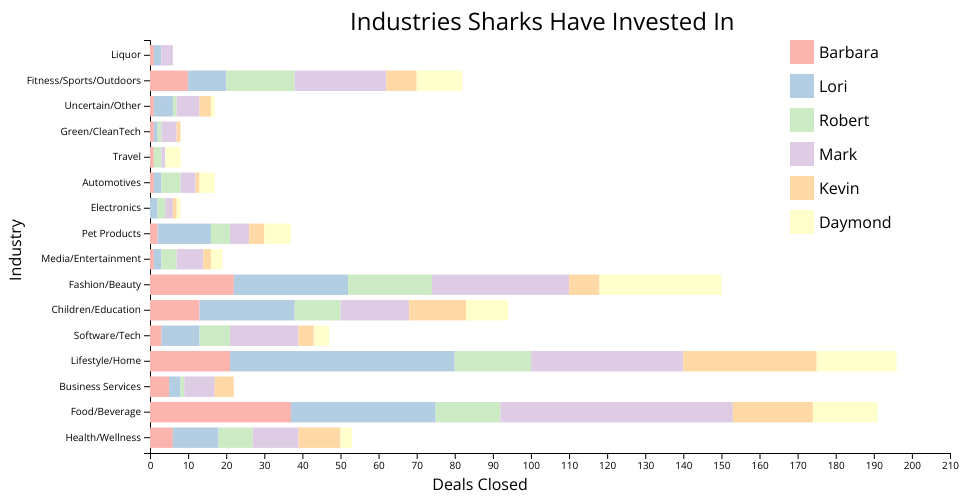 Industries Sharks Have Invested In

Barbara
Lori
Robert
Mark
Kevin
Daymond

Industry

Liquor
Fitness/Sports/Outdoors
Uncertain/Other
Green/CleanTech
Travel
Automotives
Electronics
Pet Products
Media/Entertainment
Fashion/Beauty
Children/Education
Software/Tech
Lifestyle/Home
Business Services
Food/Beverage
Health/Wellness

0 10 20 30 40 50 60 70 80 90 100 110 120 130 140 150 160 170 180 190 200 210

Deals Closed